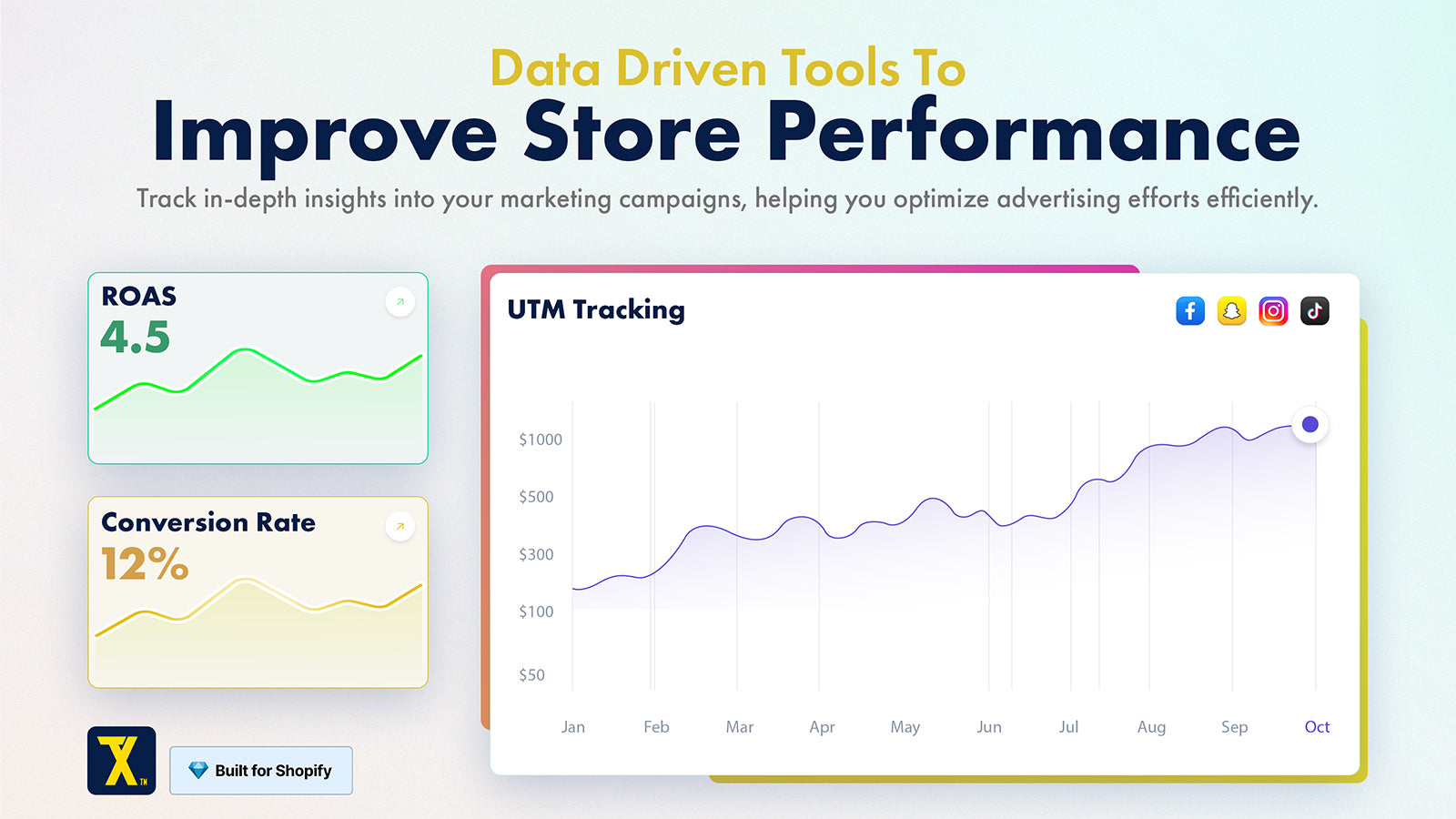 Data Driven Tools To
Improve Store Performance
Track in-depth insights into your marketing campaigns, helping you optimize advertising efforts efficiently.

ROAS
4.5

Conversion Rate
12%

UTM Tracking

$1000
$500
$300
$100
$50

Jan Feb Mar Apr May Jun Jul Aug Sep Oct

X TM

Built for Shopify